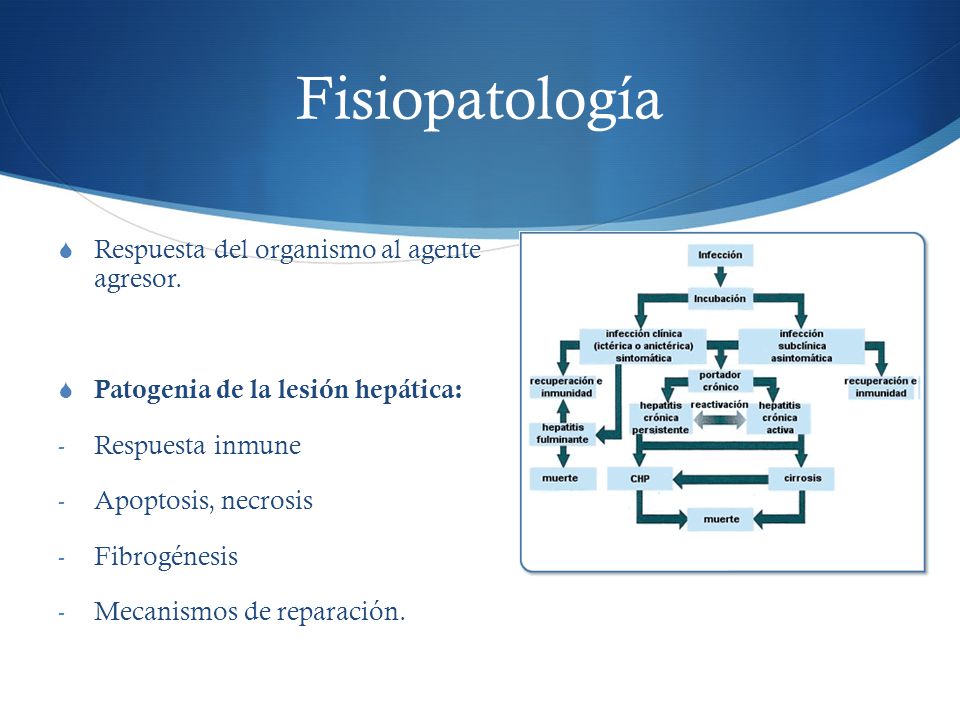 Fisiopatología

Respuesta del organismo al agente agresor.

Patogenia de la lesión hepática:

- Respuesta inmune
- Apoptosis, necrosis
- Fibrogénesis
- Mecanismos de reparación.

Infección

Incubación

infección clínica (ictérica o anictérica) sintomática

infección subclínica asintomática

recuperación e inmunidad

portador crónico

recuperación e inmunidad

hepatitis crónica persistente

reactivación

hepatitis crónica activa

hepatitis fulminante

muerte

CHP

cirrosis

muerte